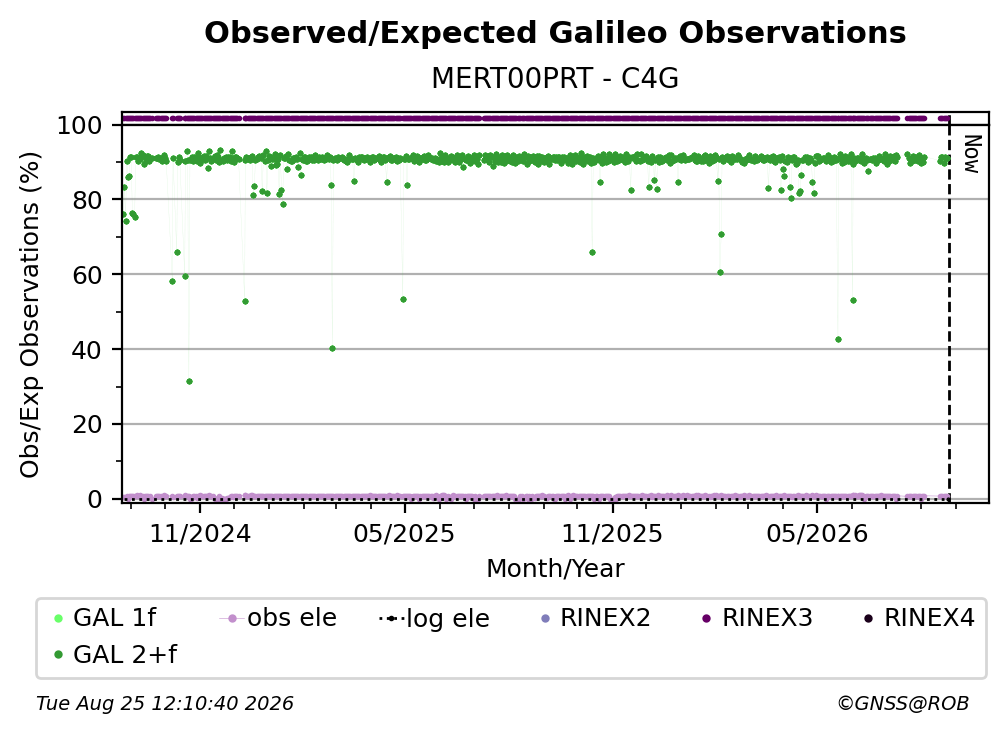 Observed/Expected Galileo Observations

MERT00PRT - C4G

Obs/Exp Observations (%)

100
80
60
40
20
0

Now

11/2024
05/2025
11/2025
05/2026

Month/Year

GAL 1f
obs ele
log ele
RINEX2
RINEX3
RINEX4
GAL 2+f

Tue Aug 25 12:10:40 2026

©GNSS@ROB